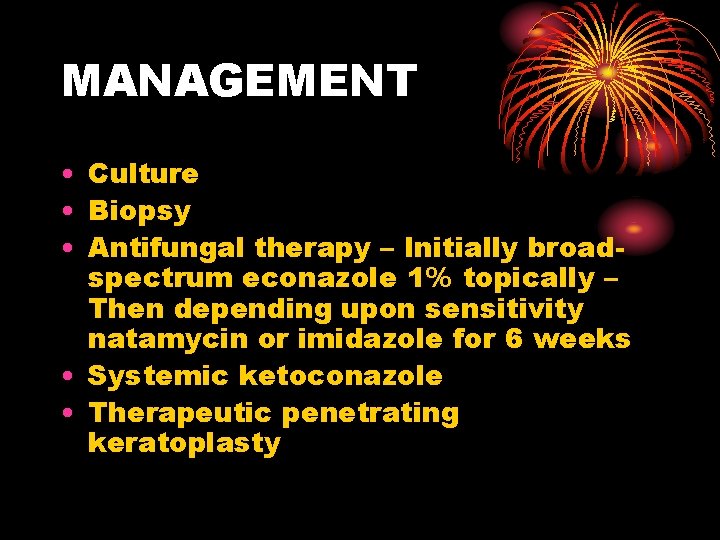 MANAGEMENT

• Culture
• Biopsy
• Antifungal therapy – Initially broad-spectrum econazole 1% topically – Then depending upon sensitivity natamycin or imidazole for 6 weeks
• Systemic ketoconazole
• Therapeutic penetrating keratoplasty